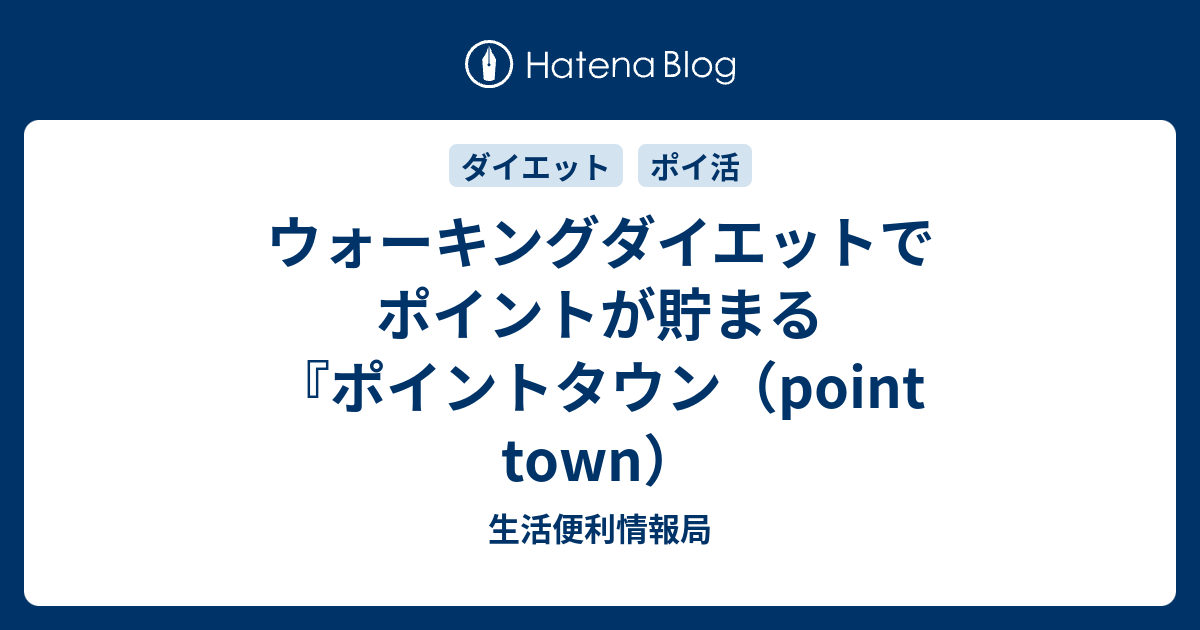 Hatena Blog

ダイエット

ポイ活

ウォーキングダイエットでポイントが貯まる『ポイントタウン（point town）

生活便利情報局